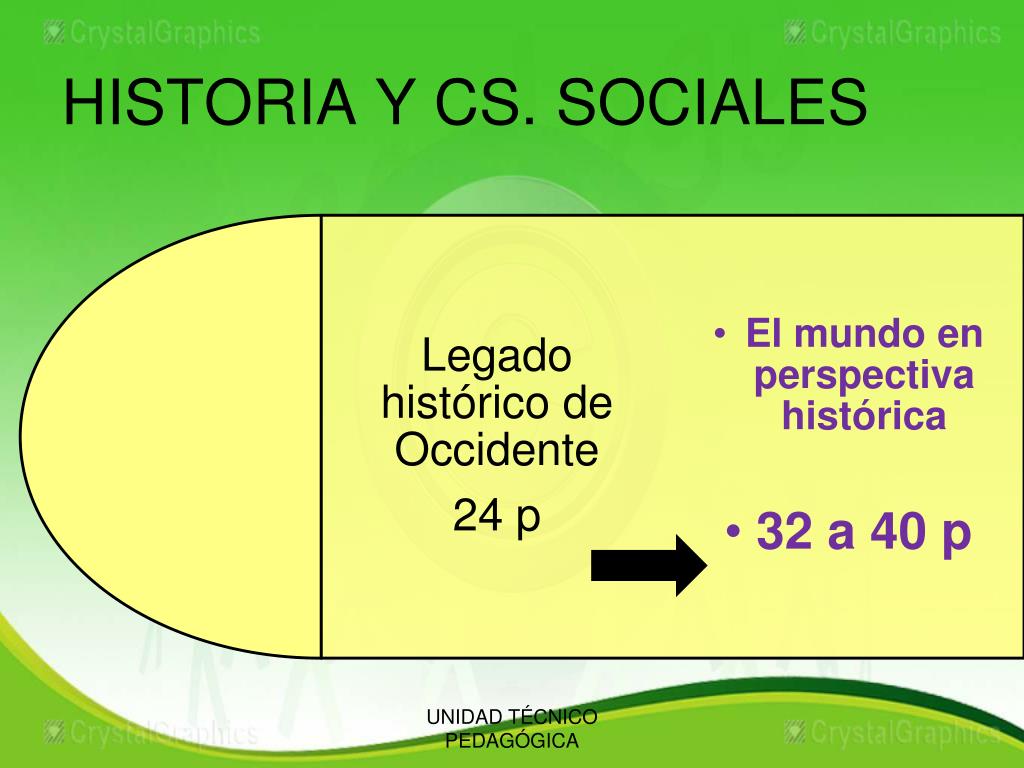 CrystalGraphics CrystalGraphics

HISTORIA Y CS. SOCIALES

Legado histórico de Occidente

24 p

• El mundo en perspectiva histórica

• 32 a 40 p

CrystalGraphics UNIDAD TÉCNICO PEDAGÓGICA CrystalGraphics